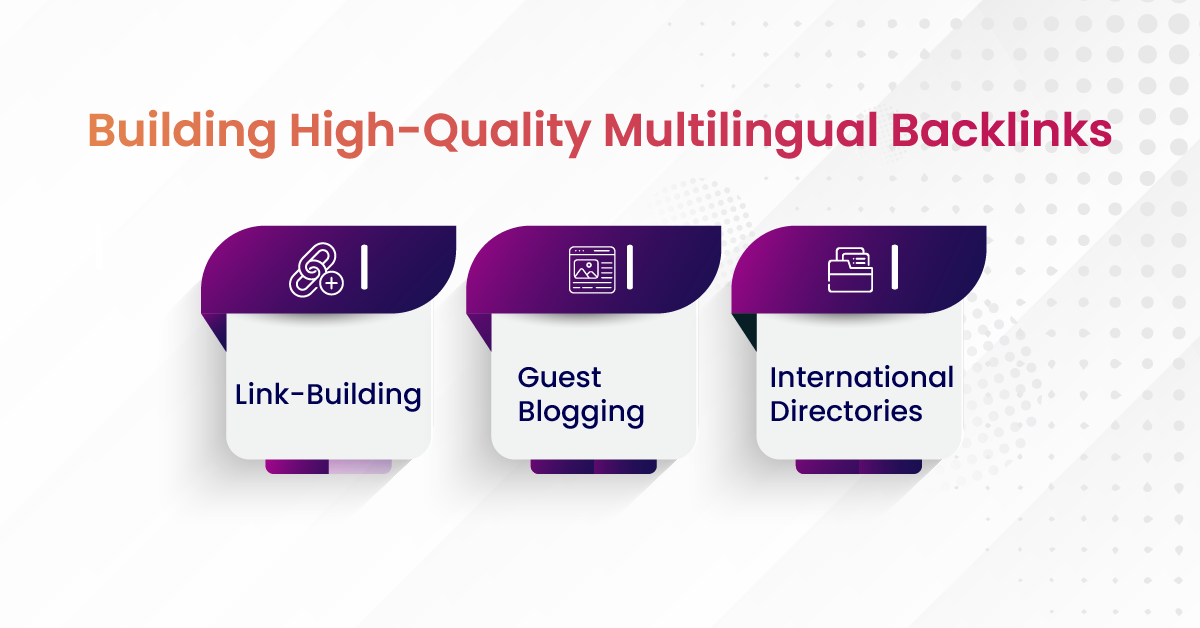 Building High-Quality Multilingual Backlinks

Link-Building

Guest Blogging

International Directories